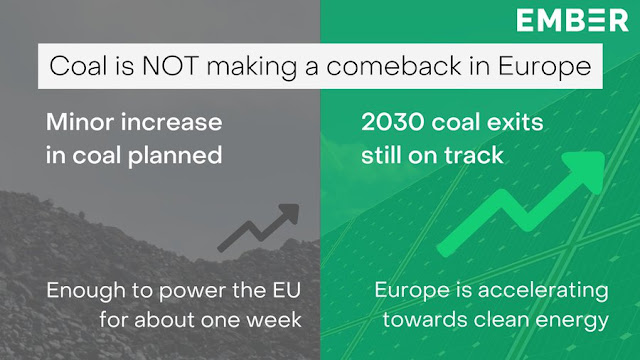 EMBER

Coal is NOT making a comeback in Europe

Minor increase in coal planned

Enough to power the EU for about one week

2030 coal exits still on track

Europe is accelerating towards clean energy